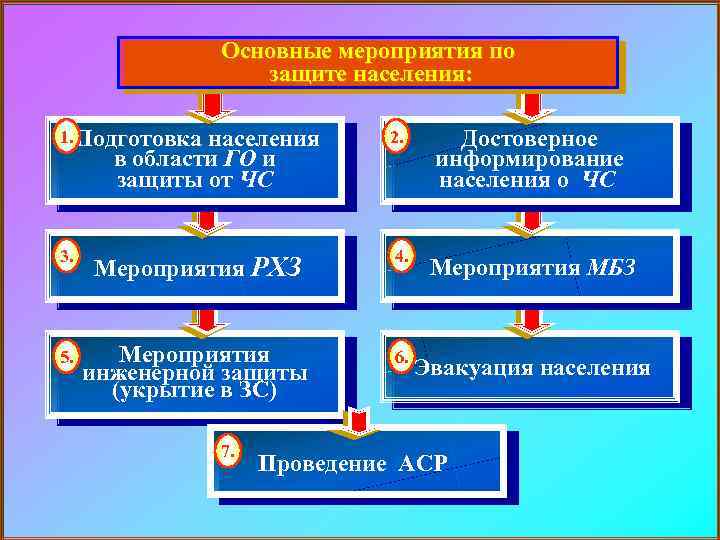 Основные мероприятия по защите населения:

1. Подготовка населения в области ГО и защиты от ЧС

2. Достоверное информирование населения о ЧС

3. Мероприятия РХЗ

4. Мероприятия МБЗ

5. Мероприятия инженерной защиты (укрытие в ЗС)

6. Эвакуация населения

7. Проведение АСР